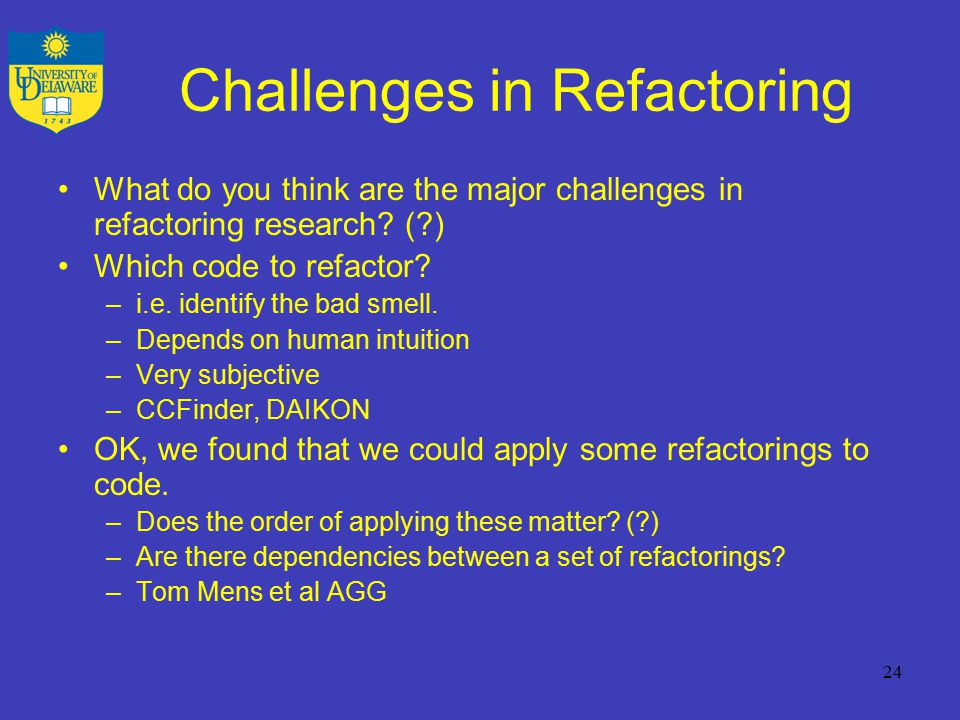 UNIVERSITY OF DELAWARE 1743

Challenges in Refactoring

• What do you think are the major challenges in refactoring research? (?)
• Which code to refactor?
– i.e. identify the bad smell.
– Depends on human intuition
– Very subjective
– CCFinder, DAIKON
• OK, we found that we could apply some refactorings to code.
– Does the order of applying these matter? (?)
– Are there dependencies between a set of refactorings?
– Tom Mens et al AGG

24